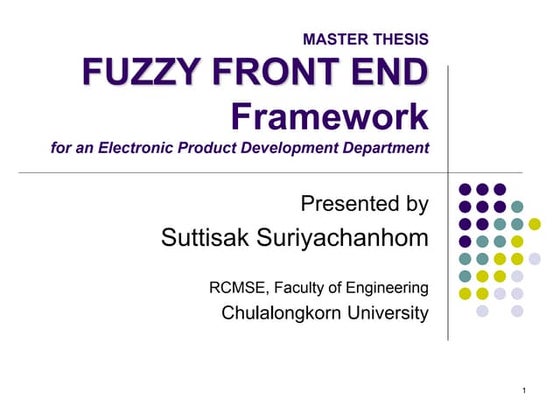 MASTER THESIS
FUZZY FRONT END
Framework
for an Electronic Product Development Department

Presented by
Suttisak Suriyachanhom

RCMSE, Faculty of Engineering
Chulalongkorn University

1